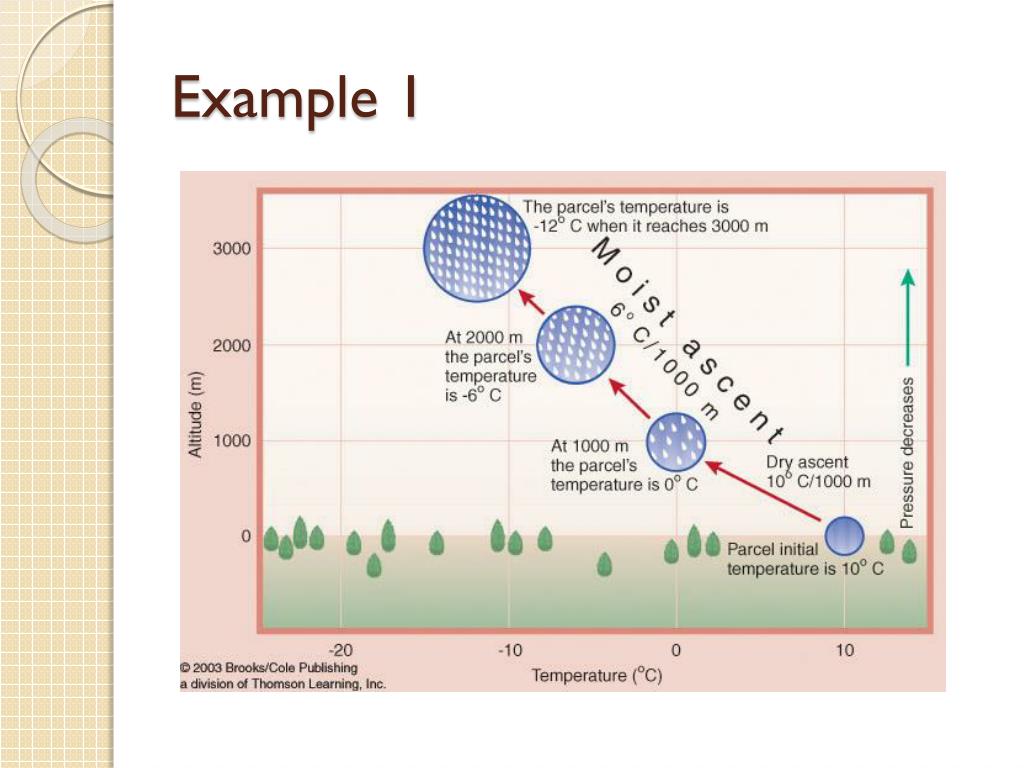 Example 1

The parcel's temperature is -12° C when it reaches 3000 m

Moist ascent
6° C/1000 m

At 2000 m the parcel's temperature is -6° C

At 1000 m the parcel's temperature is 0° C

Dry ascent
10° C/1000 m

Parcel initial temperature is 10° C

Pressure decreases

Altitude (m)
3000
2000
1000
0

-20
-10
0
10
Temperature (°C)

© 2003 Brooks/Cole Publishing
a division of Thomson Learning, Inc.